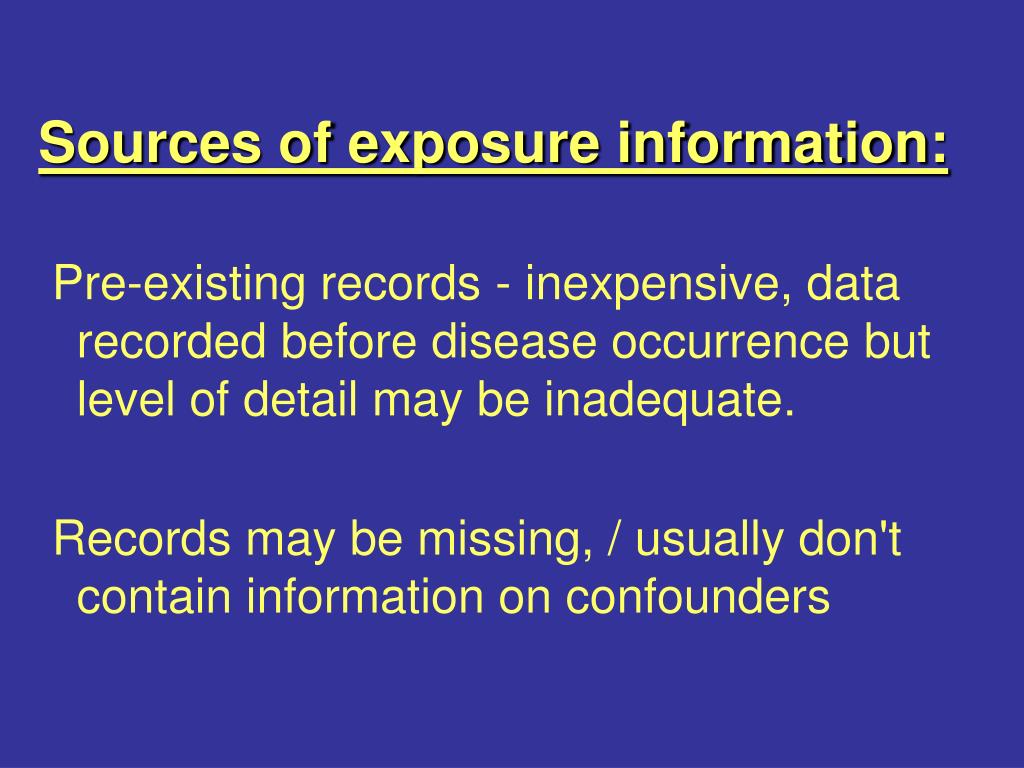 Sources of exposure information:

Pre-existing records - inexpensive, data recorded before disease occurrence but level of detail may be inadequate.

Records may be missing, / usually don't contain information on confounders